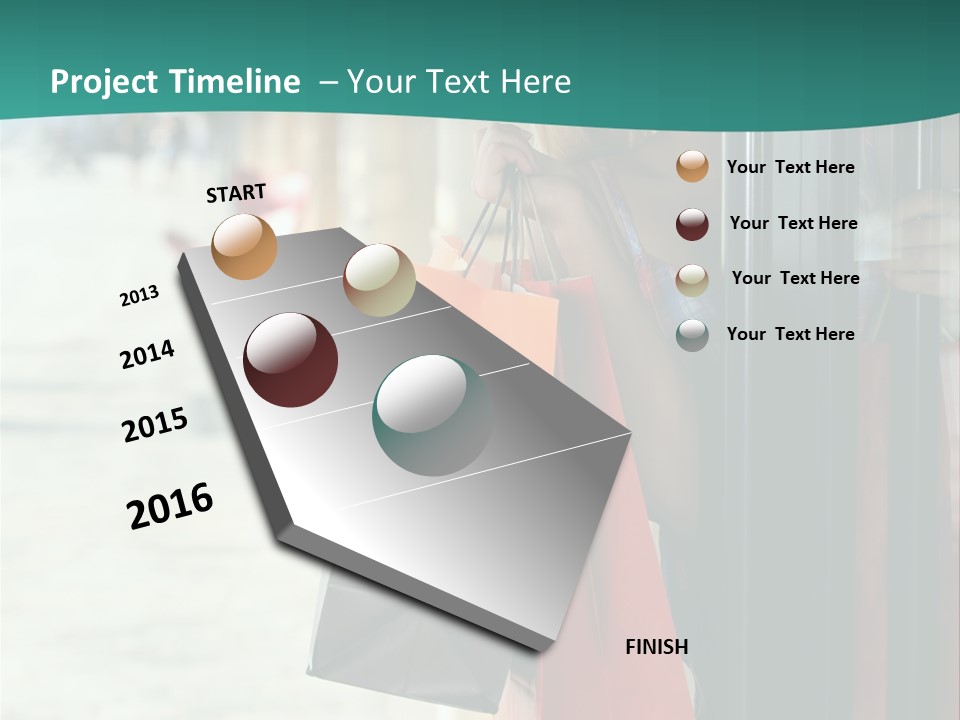 Project Timeline – Your Text Here

START

2013

2014

2015

2016

FINISH

Your Text Here

Your Text Here

Your Text Here

Your Text Here